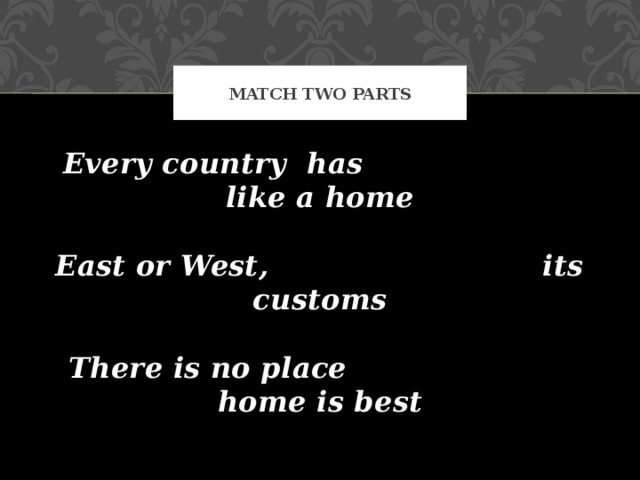 MATCH TWO PARTS

Every country has
like a home

East or West, its
customs

There is no place
home is best